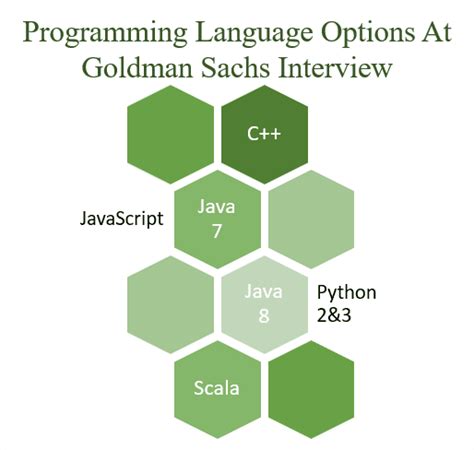 Programming Language Options At Goldman Sachs Interview

C++

JavaScript

Java 7

Java 8

Python 2&3

Scala